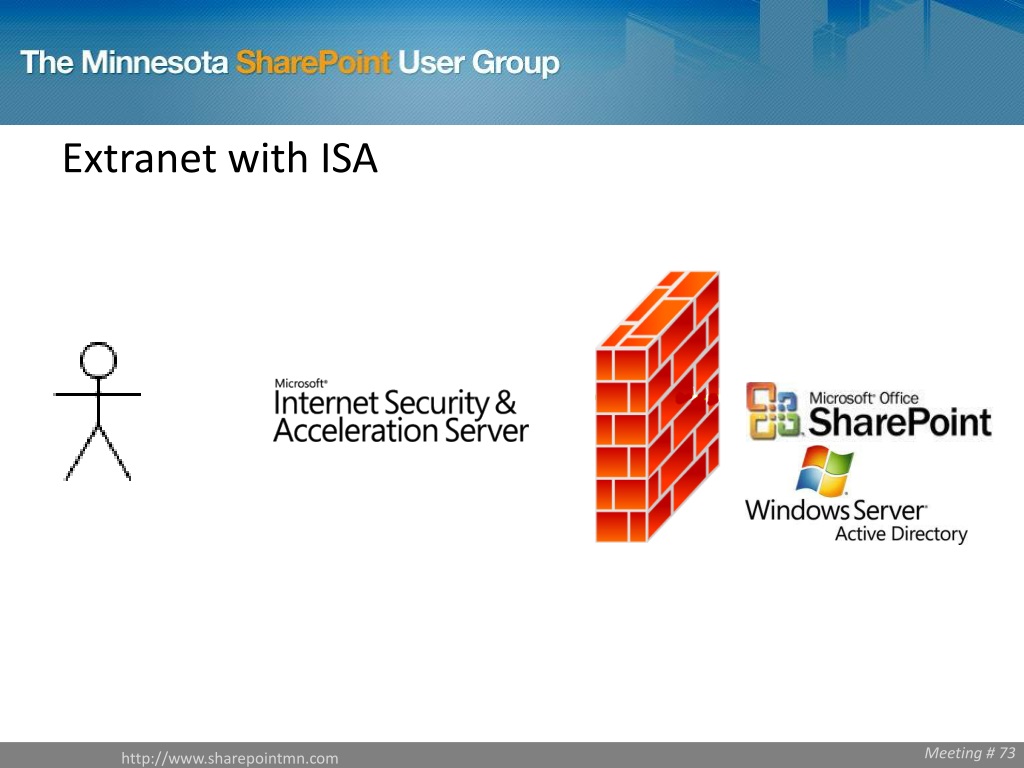 The Minnesota SharePoint User Group

Extranet with ISA

Microsoft®
Internet Security & Acceleration Server

Microsoft® Office
SharePoint

Windows Server®
Active Directory

http://www.sharepointmn.com

Meeting # 73